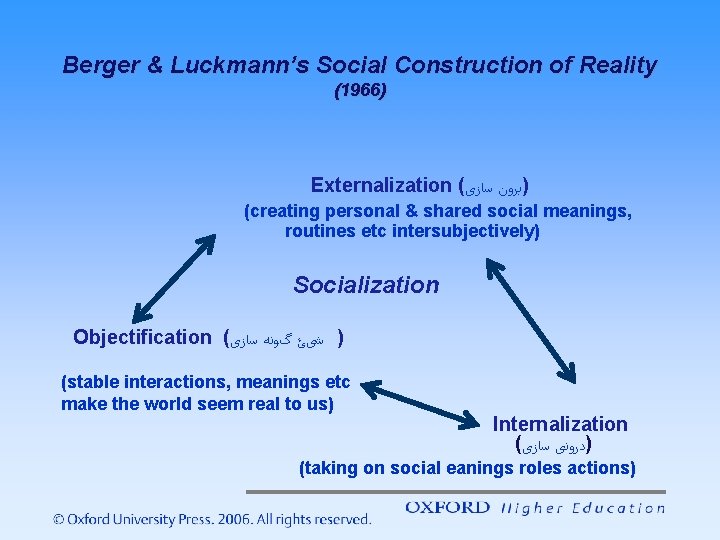 Berger & Luckmann's Social Construction of Reality
(1966)

Externalization (برون سازی)
(creating personal & shared social meanings, routines etc intersubjectively)

Socialization

Objectification (شیئ گونه سازی )

(stable interactions, meanings etc make the world seem real to us)

Internalization
(درونی سازی)
(taking on social eanings roles actions)

© Oxford University Press. 2006. All rights reserved.

OXFORD Higher Education